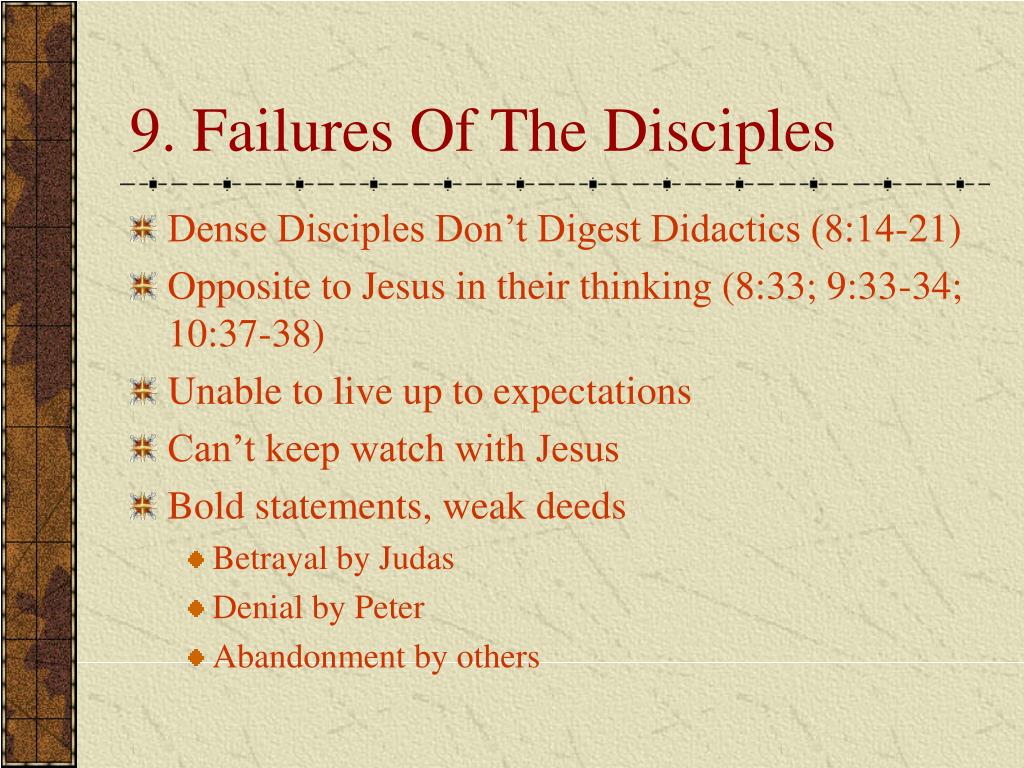 9. Failures Of The Disciples

Dense Disciples Don’t Digest Didactics (8:14-21)

Opposite to Jesus in their thinking (8:33; 9:33-34; 10:37-38)

Unable to live up to expectations

Can’t keep watch with Jesus

Bold statements, weak deeds

Betrayal by Judas

Denial by Peter

Abandonment by others